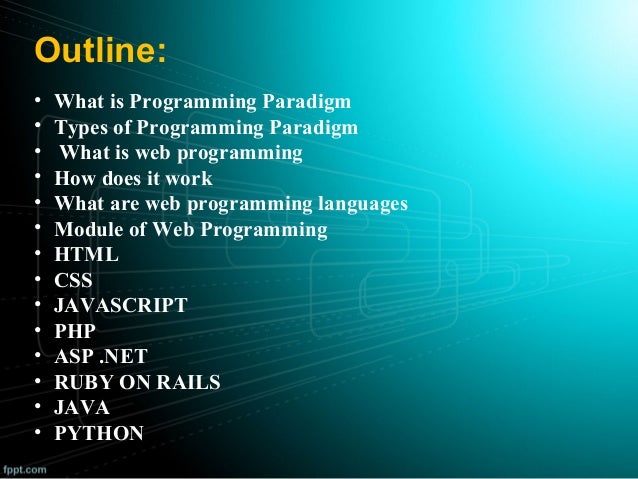 Outline:

• What is Programming Paradigm
• Types of Programming Paradigm
• What is web programming
• How does it work
• What are web programming languages
• Module of Web Programming
• HTML
• CSS
• JAVASCRIPT
• PHP
• ASP .NET
• RUBY ON RAILS
• JAVA
• PYTHON

fppt.com